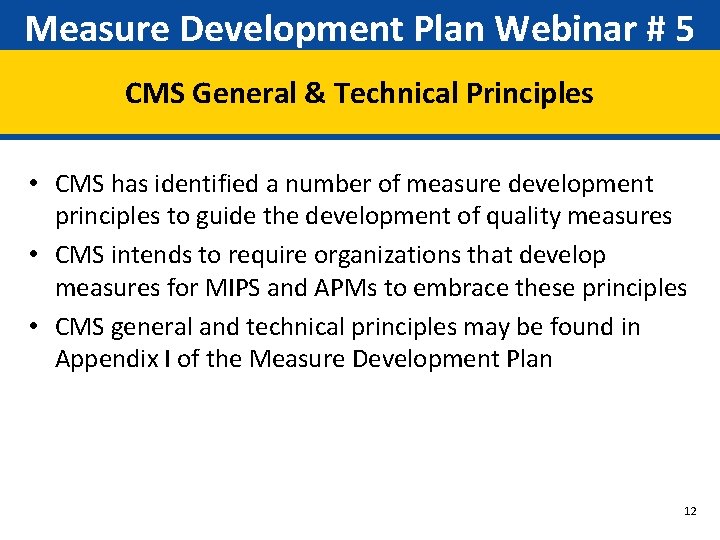 Measure Development Plan Webinar # 5

CMS General & Technical Principles

• CMS has identified a number of measure development principles to guide the development of quality measures
• CMS intends to require organizations that develop measures for MIPS and APMs to embrace these principles
• CMS general and technical principles may be found in Appendix I of the Measure Development Plan

12